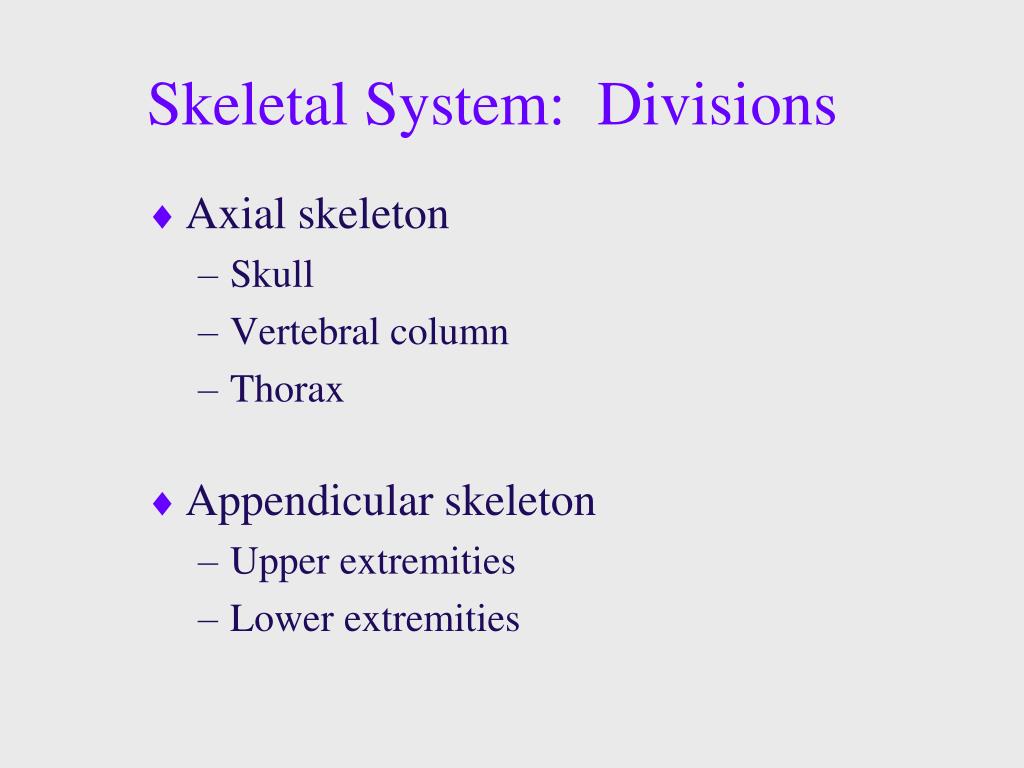 Skeletal System:  Divisions

♦ Axial skeleton
– Skull
– Vertebral column
– Thorax

♦ Appendicular skeleton
– Upper extremities
– Lower extremities